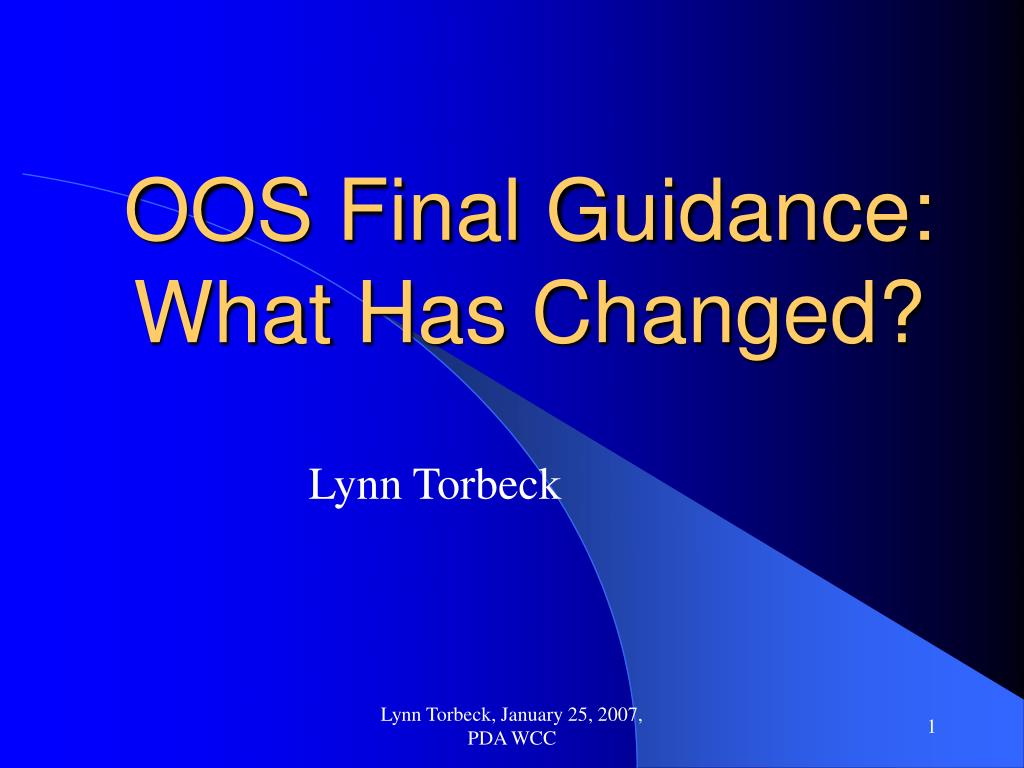 OOS Final Guidance: What Has Changed?

Lynn Torbeck

Lynn Torbeck, January 25, 2007, PDA WCC

1